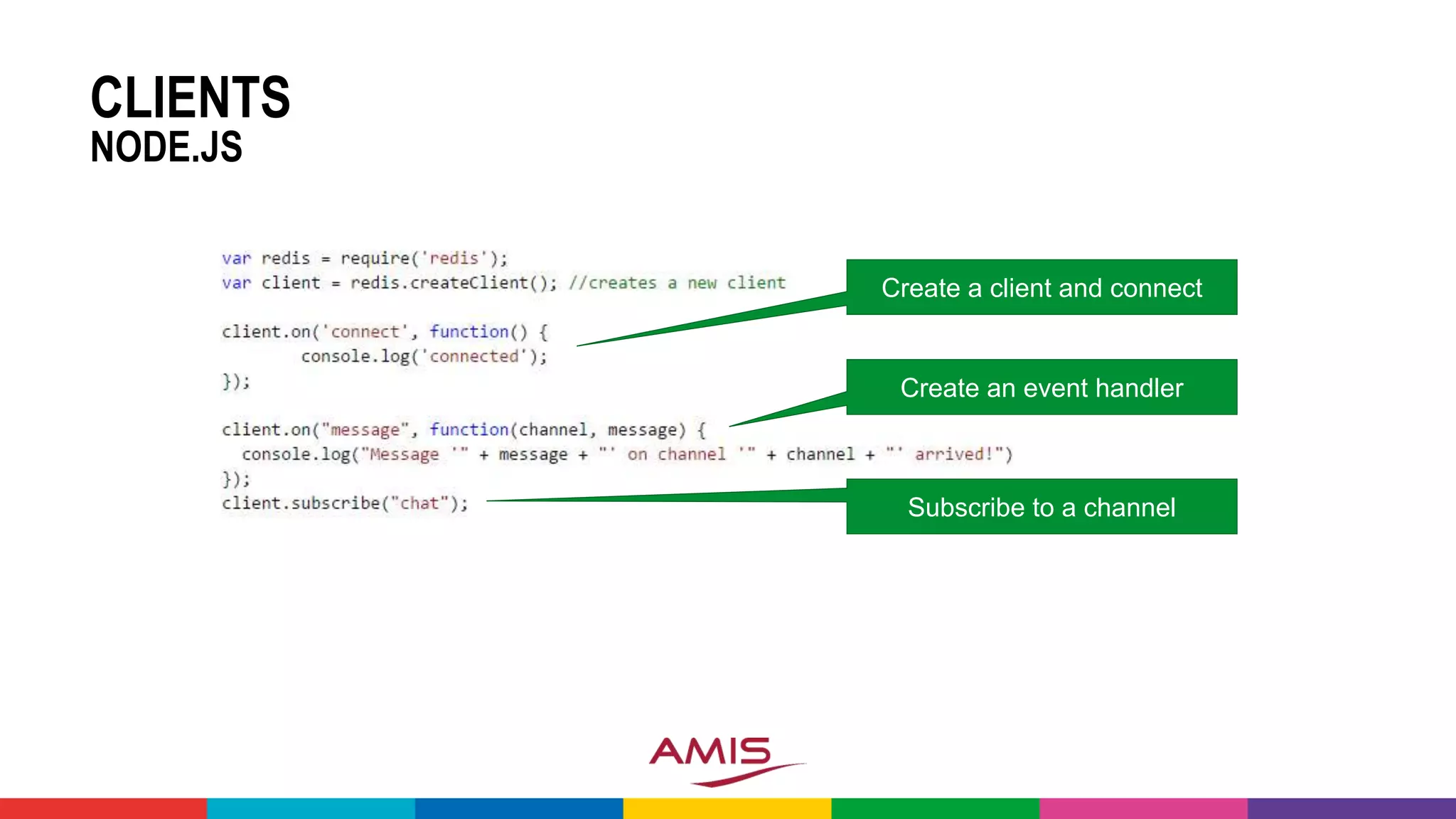 CLIENTS
NODE.JS

var redis = require('redis');
var client = redis.createClient(); //creates a new client

client.on('connect', function() {
        console.log('connected');
});

client.on("message", function(channel, message) {
  console.log("Message '" + message + "' on channel '" + channel + "' arrived!")
});
client.subscribe("chat");

Create a client and connect

Create an event handler

Subscribe to a channel

AMIS